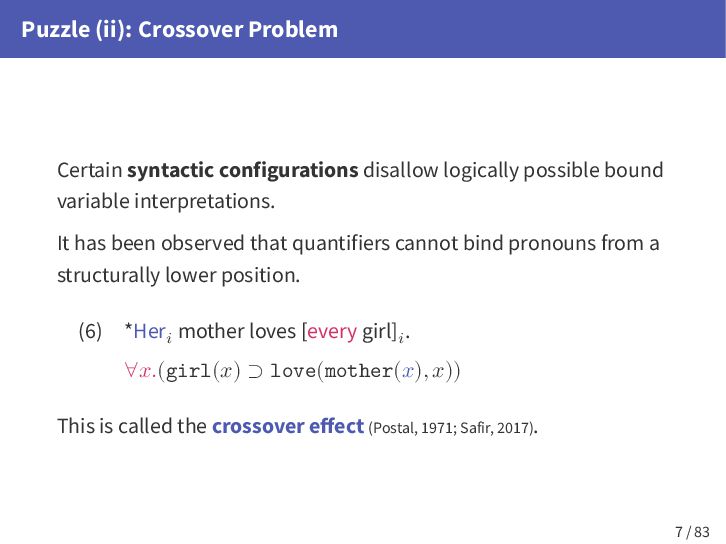 Puzzle (ii): Crossover Problem

Certain syntactic configurations disallow logically possible bound variable interpretations.

It has been observed that quantifiers cannot bind pronouns from a structurally lower position.

(6) *Her$_i$ mother loves [every girl]$_i$.
$\forall x.(\texttt{girl}(x) \supset \texttt{love}(\texttt{mother}(x), x))$

This is called the crossover effect (Postal, 1971; Safir, 2017).

7 / 83